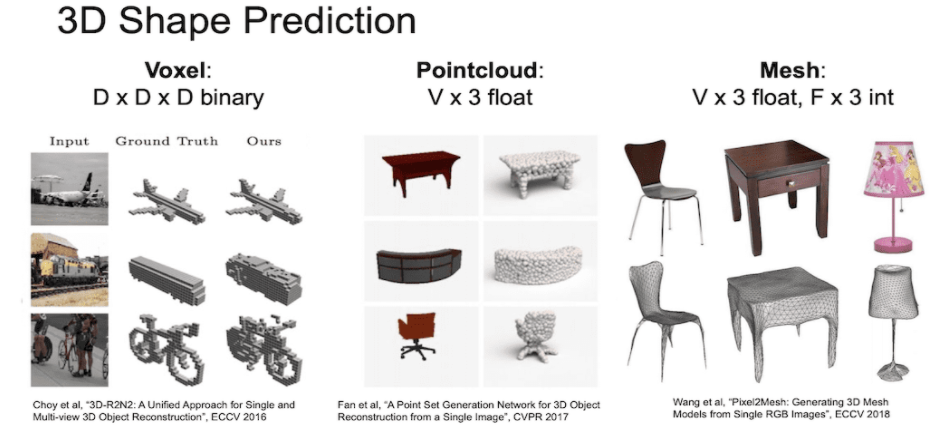 3D Shape Prediction

**Voxel**:
D x D x D binary

Input Ground Truth Ours

Choy et al, "3D-R2N2: A Unified Approach for Single and Multi-view 3D Object Reconstruction", ECCV 2016

**Pointcloud**:
V x 3 float

Fan et al, "A Point Set Generation Network for 3D Object Reconstruction from a Single Image", CVPR 2017

**Mesh**:
V x 3 float, F x 3 int

Wang et al, "Pixel2Mesh: Generating 3D Mesh Models from Single RGB Images", ECCV 2018